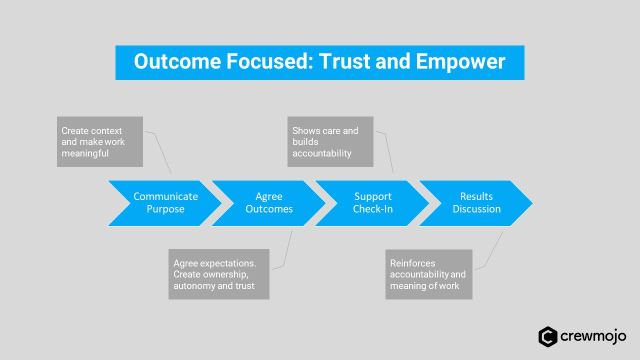 Outcome Focused: Trust and Empower

Create context and make work meaningful

Shows care and builds accountability

Communicate Purpose

Agree Outcomes

Support Check-In

Results Discussion

Agree expectations. Create ownership, autonomy and trust

Reinforces accountability and meaning of work

crewmojo